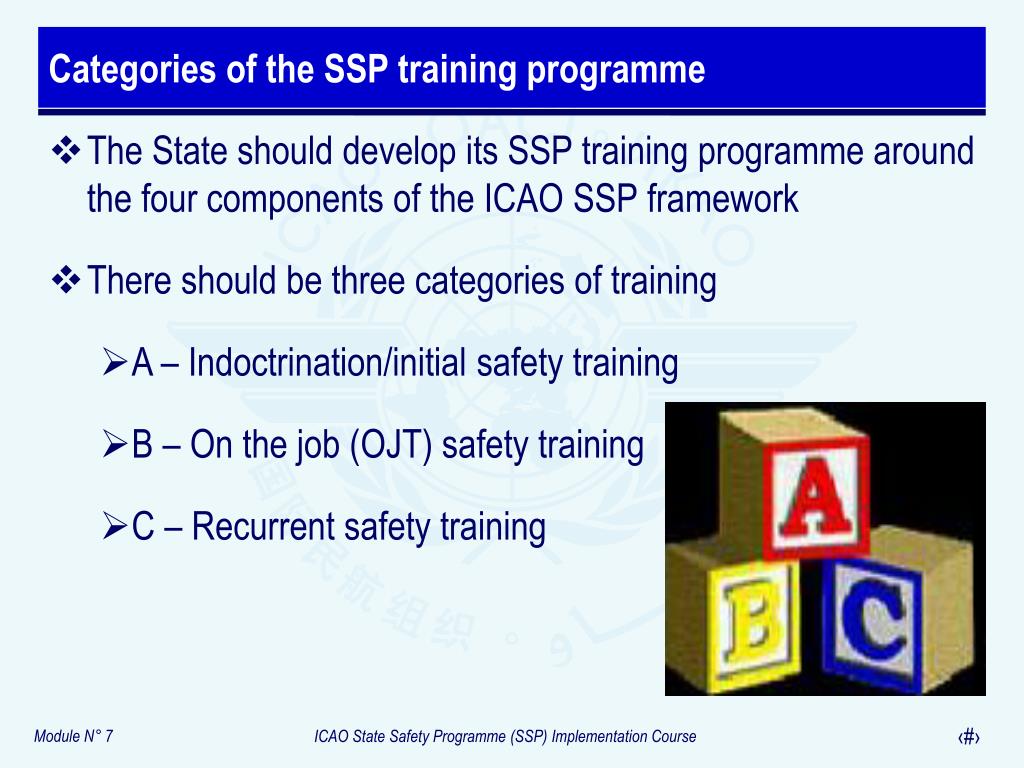 Categories of the SSP training programme

❖ The State should develop its SSP training programme around the four components of the ICAO SSP framework

❖ There should be three categories of training

➢ A – Indoctrination/initial safety training

➢ B – On the job (OJT) safety training

➢ C – Recurrent safety training

A

B

C

Module N° 7

ICAO State Safety Programme (SSP) Implementation Course

‹#›